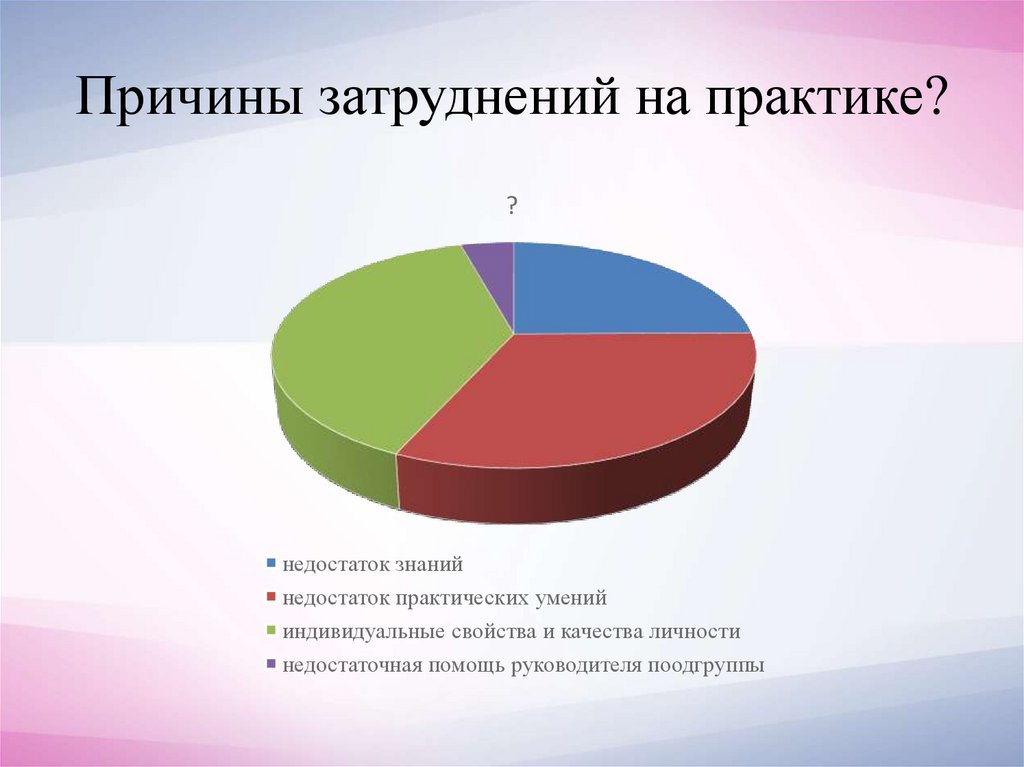 Причины затруднений на практике?

?

недостаток знаний
недостаток практических умений
индивидуальные свойства и качества личности
недостаточная помощь руководителя поодгруппы